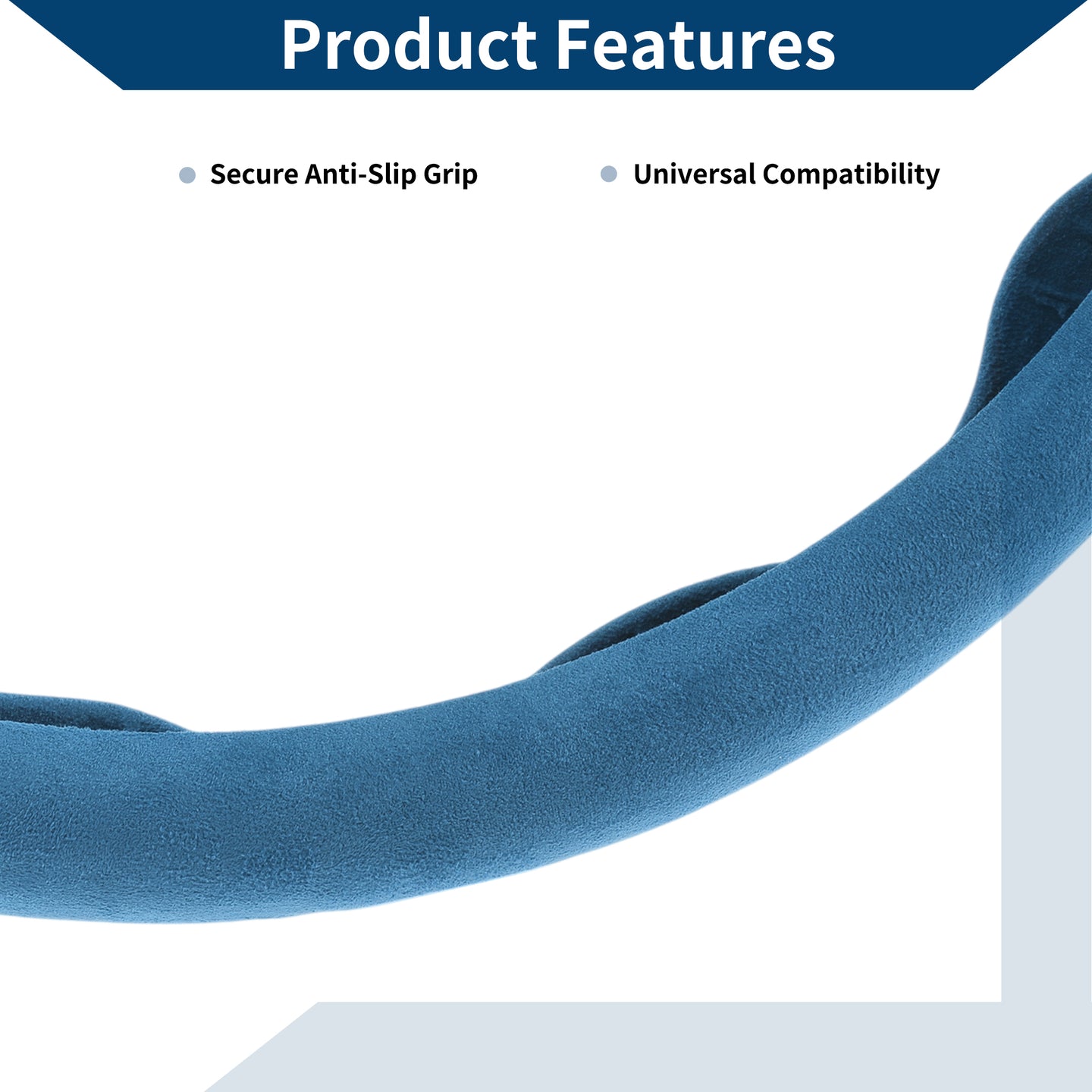 Product Features

Secure Anti-Slip Grip

Universal Compatibility